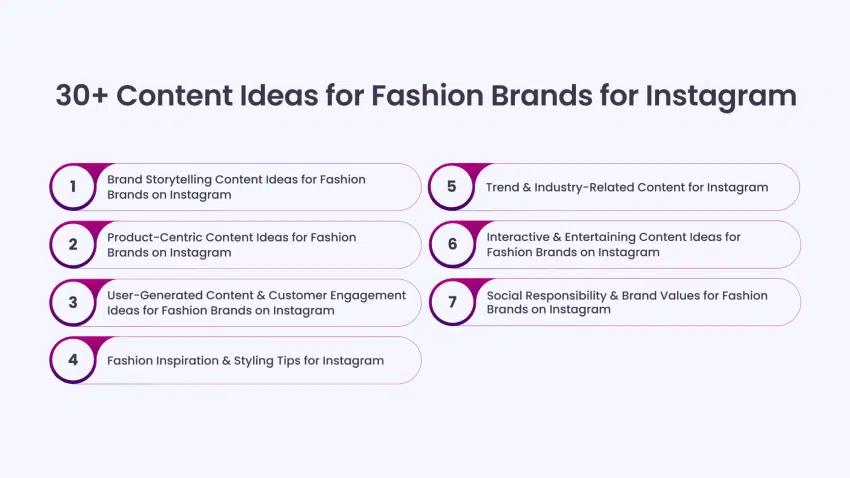 30+ Content Ideas for Fashion Brands for Instagram

1 Brand Storytelling Content Ideas for Fashion Brands on Instagram

2 Product-Centric Content Ideas for Fashion Brands on Instagram

3 User-Generated Content & Customer Engagement Ideas for Fashion Brands on Instagram

4 Fashion Inspiration & Styling Tips for Instagram

5 Trend & Industry-Related Content for Instagram

6 Interactive & Entertaining Content Ideas for Fashion Brands on Instagram

7 Social Responsibility & Brand Values for Fashion Brands on Instagram